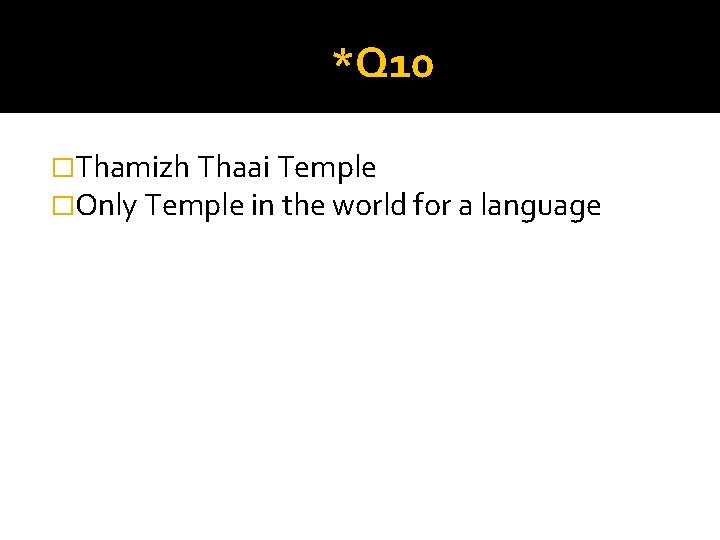 *Q10

□Thamizh Thaai Temple
□Only Temple in the world for a language